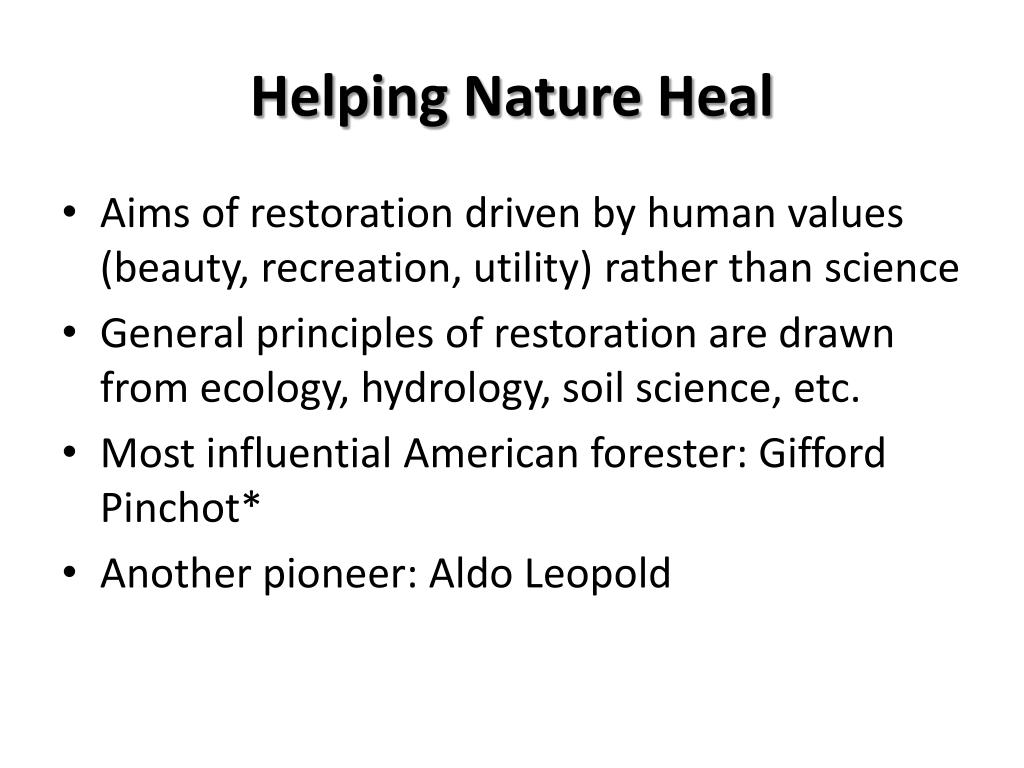 Helping Nature Heal

• Aims of restoration driven by human values (beauty, recreation, utility) rather than science
• General principles of restoration are drawn from ecology, hydrology, soil science, etc.
• Most influential American forester: Gifford Pinchot*
• Another pioneer: Aldo Leopold